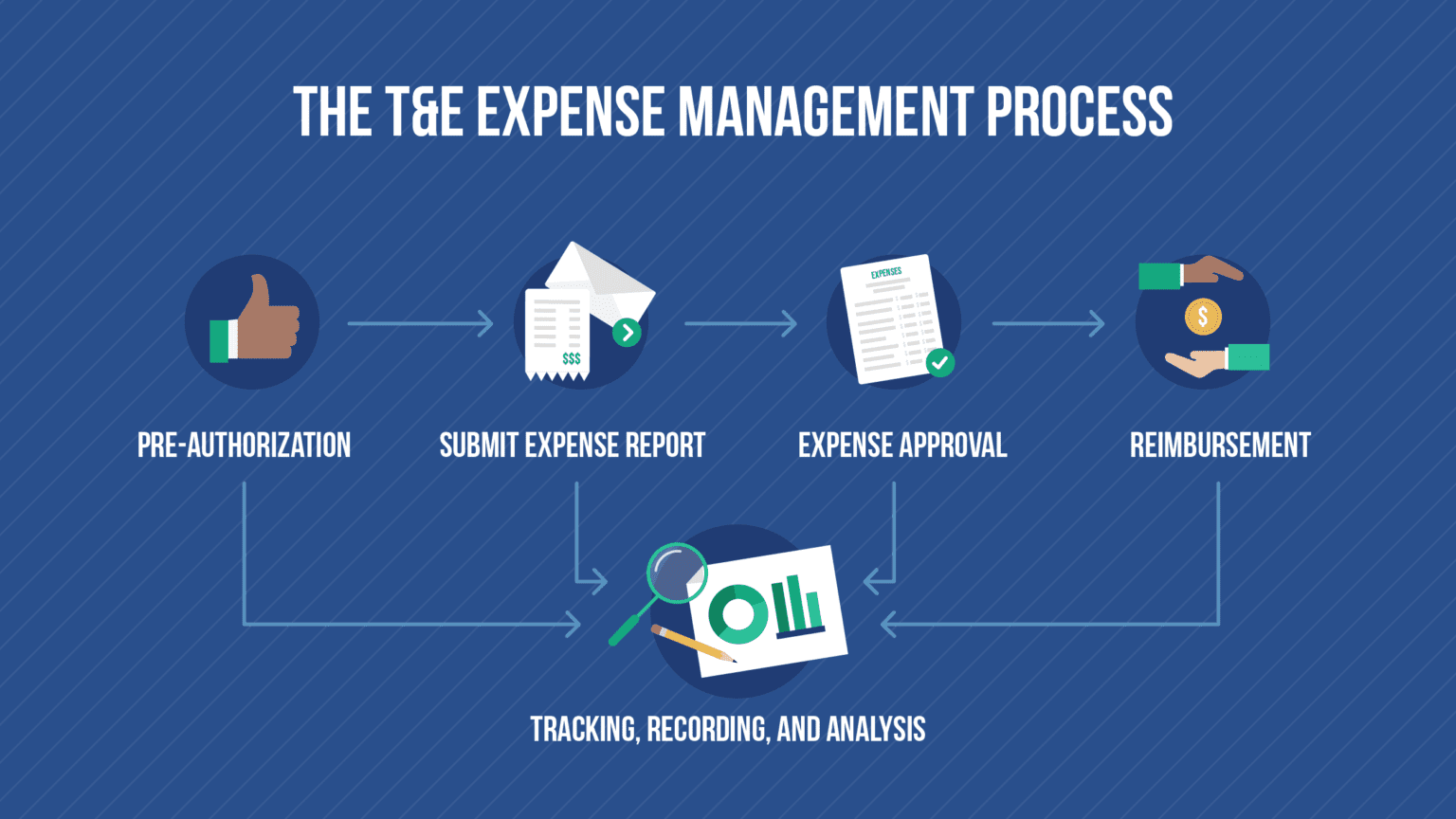 THE T&E EXPENSE MANAGEMENT PROCESS

$$$

EXPENSES

$

PRE-AUTHORIZATION

SUBMIT EXPENSE REPORT

EXPENSE APPROVAL

REIMBURSEMENT

TRACKING, RECORDING, AND ANALYSIS